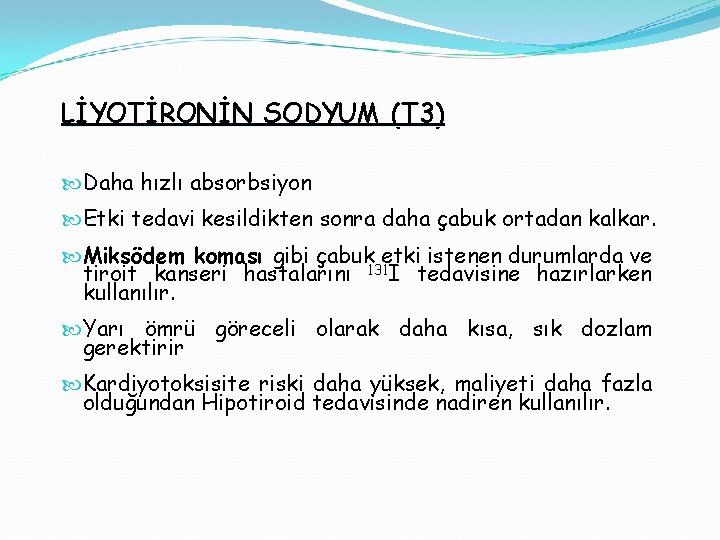 LİYOTİRONİN SODYUM (T3)

Daha hızlı absorbsiyon

Etki tedavi kesildikten sonra daha çabuk ortadan kalkar.

Miksödem koması gibi çabuk etki istenen durumlarda ve tiroit kanseri hastalarını $^{131}I$ tedavisine hazırlarken kullanılır.

Yarı ömrü göreceli olarak daha kısa, sık dozlam gerektirir

Kardiyotoksisite riski daha yüksek, maliyeti daha fazla olduğundan Hipotiroid tedavisinde nadiren kullanılır.